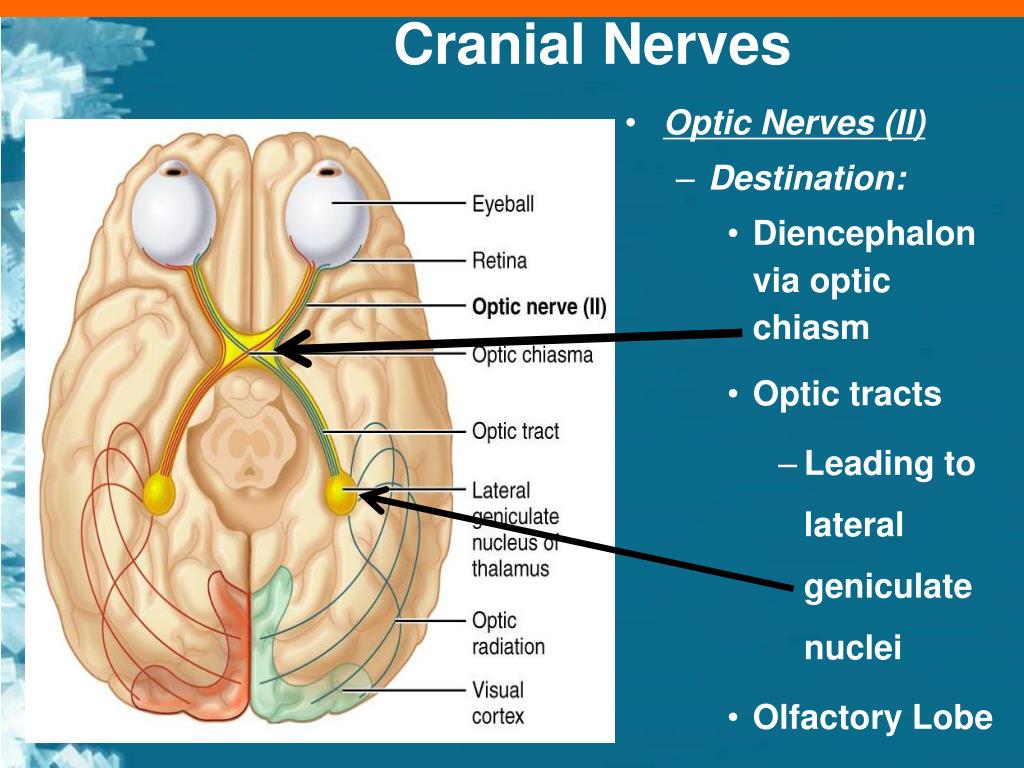 Cranial Nerves

Eyeball
Retina
Optic nerve (II)
Optic chiasma
Optic tract
Lateral geniculate nucleus of thalamus
Optic radiation
Visual cortex

• Optic Nerves (II)
– Destination:
• Diencephalon via optic chiasm
• Optic tracts
– Leading to lateral geniculate nuclei
• Olfactory Lobe